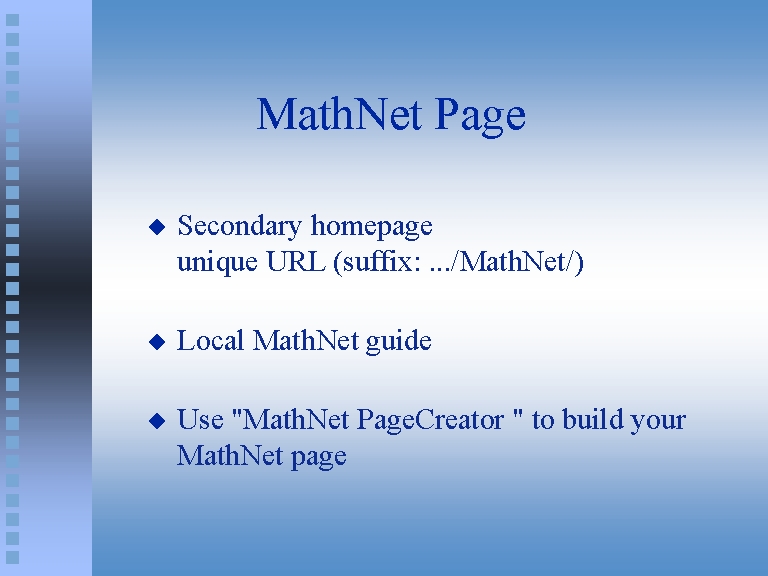 MathNet Page

◆ Secondary homepage
unique URL (suffix: .../MathNet/)

◆ Local MathNet guide

◆ Use "MathNet PageCreator " to build your MathNet page